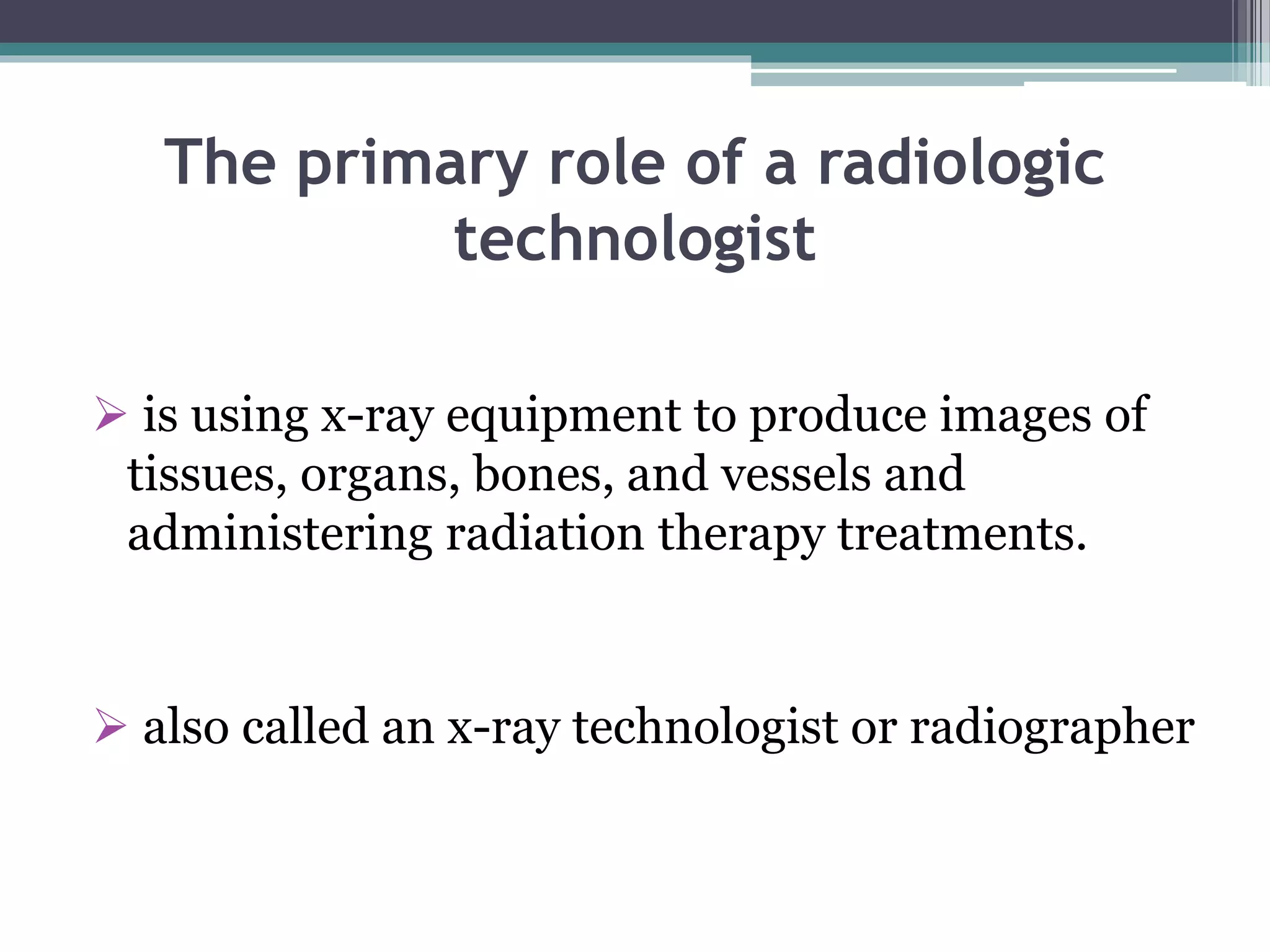 The primary role of a radiologic technologist

➢ is using x-ray equipment to produce images of tissues, organs, bones, and vessels and administering radiation therapy treatments.

➢ also called an x-ray technologist or radiographer